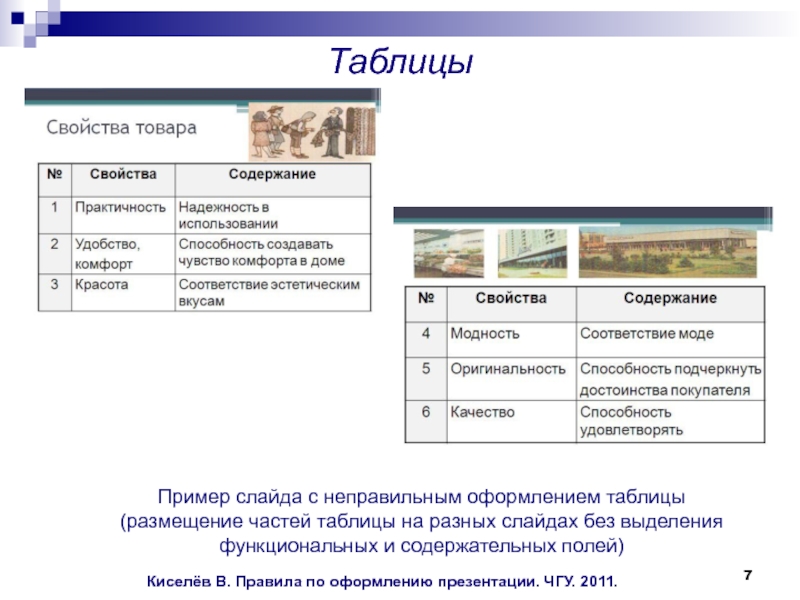 Таблицы

Свойства товара

| № | Свойства | Содержание |
|---|---|---|
| 1 | Практичность | Надежность в использовании |
| 2 | Удобство, комфорт | Способность создавать чувство комфорта в доме |
| 3 | Красота | Соответствие эстетическим вкусам |

| № | Свойства | Содержание |
|---|---|---|
| 4 | Модность | Соответствие моде |
| 5 | Оригинальность | Способность подчеркнуть достоинства покупателя |
| 6 | Качество | Способность удовлетворять |

Пример слайда с неправильным оформлением таблицы (размещение частей таблицы на разных слайдах без выделения функциональных и содержательных полей)

Киселёв В. Правила по оформлению презентации. ЧГУ. 2011.

7